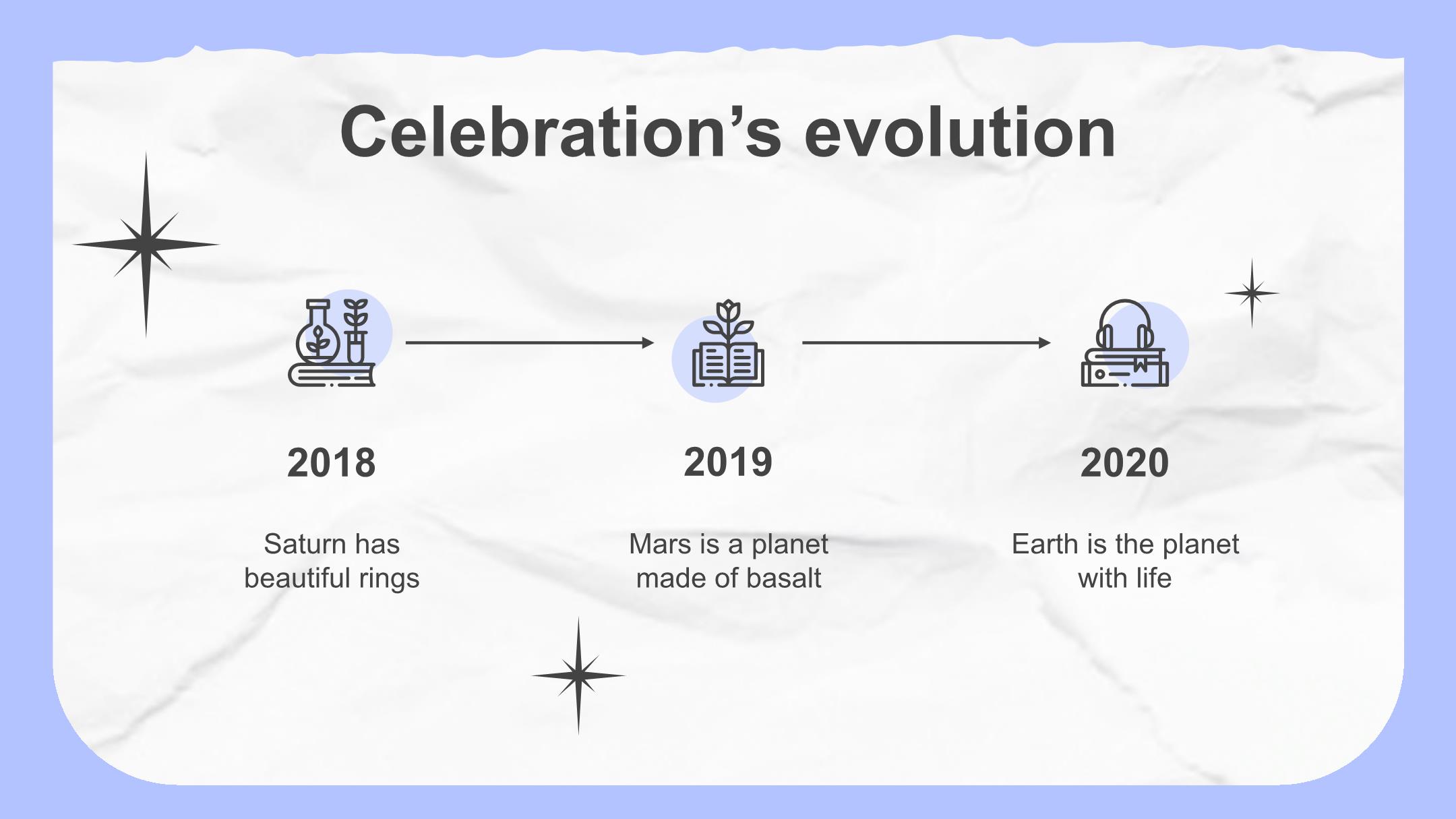 Celebration’s evolution

2018

Saturn has beautiful rings

2019

Mars is a planet made of basalt

2020

Earth is the planet with life